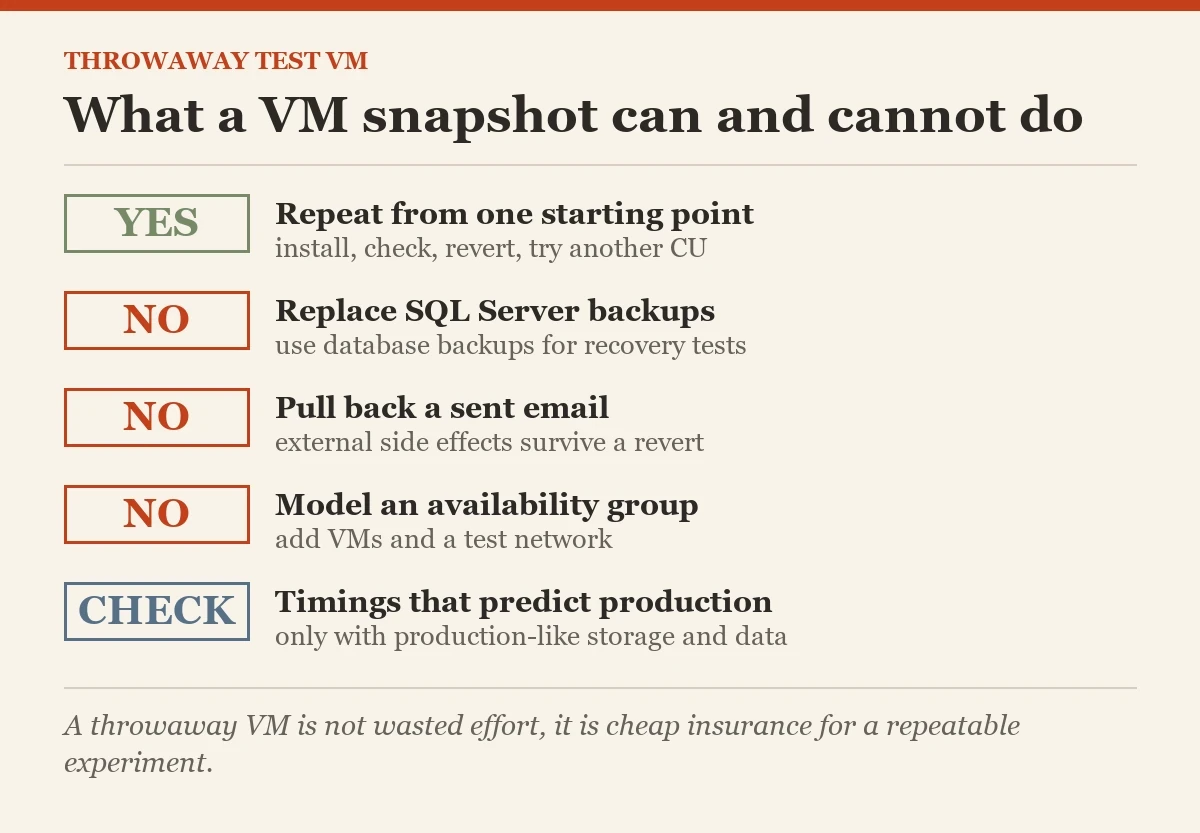 THROWAWAY TEST VM

What a VM snapshot can and cannot do

YES
Repeat from one starting point
install, check, revert, try another CU

NO
Replace SQL Server backups
use database backups for recovery tests

NO
Pull back a sent email
external side effects survive a revert

NO
Model an availability group
add VMs and a test network

CHECK
Timings that predict production
only with production-like storage and data

A throwaway VM is not wasted effort, it is cheap insurance for a repeatable experiment.